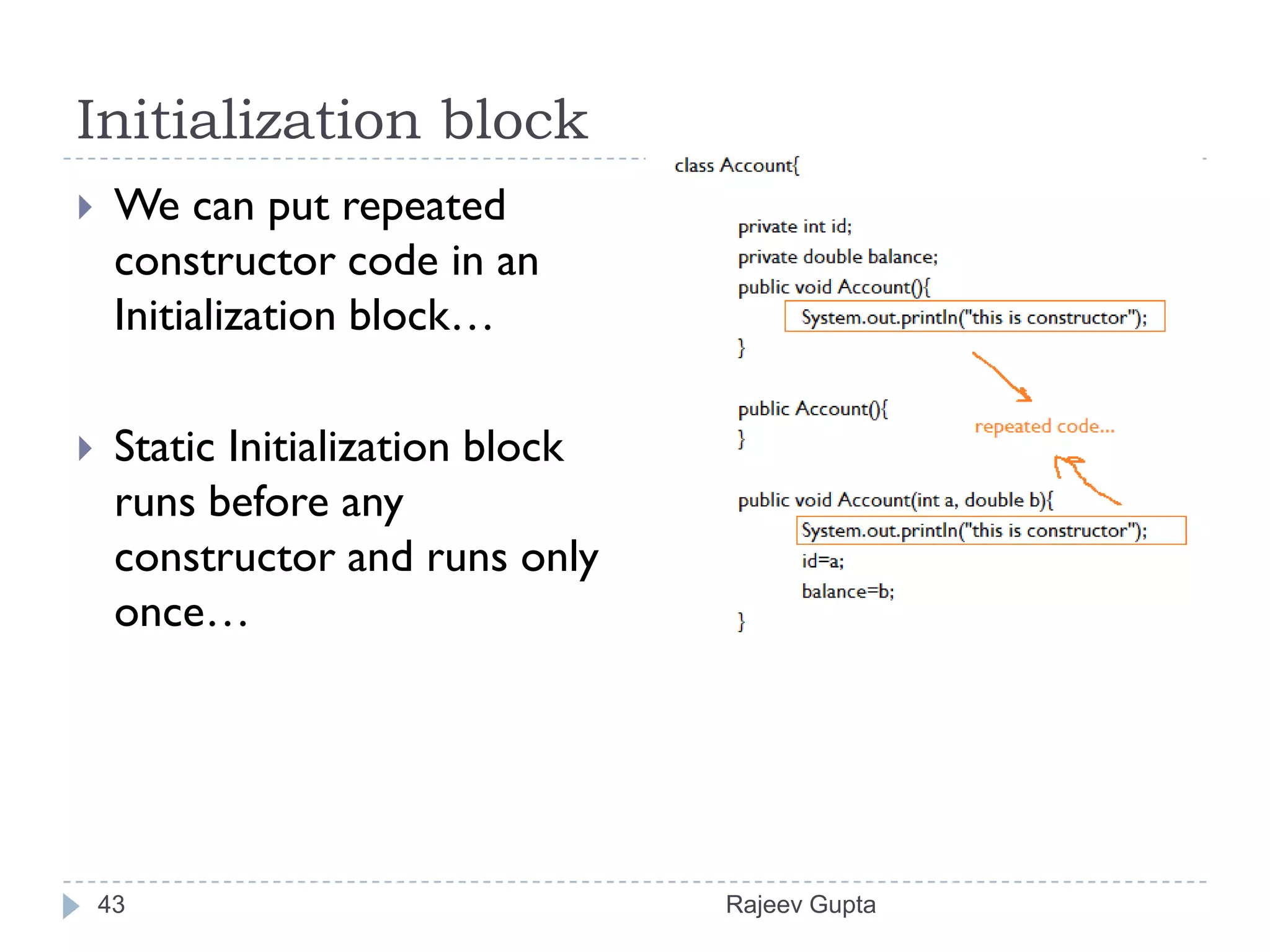 Initialization block

We can put repeated constructor code in an Initialization block…

Static Initialization block runs before any constructor and runs only once…

class Account{

private int id;
private double balance;
public void Account(){
System.out.println("this is constructor");
}

public Account(){
}

repeated code...

public void Account(int a, double b){
System.out.println("this is constructor");
id=a;
balance=b;
}

43

Rajeev Gupta